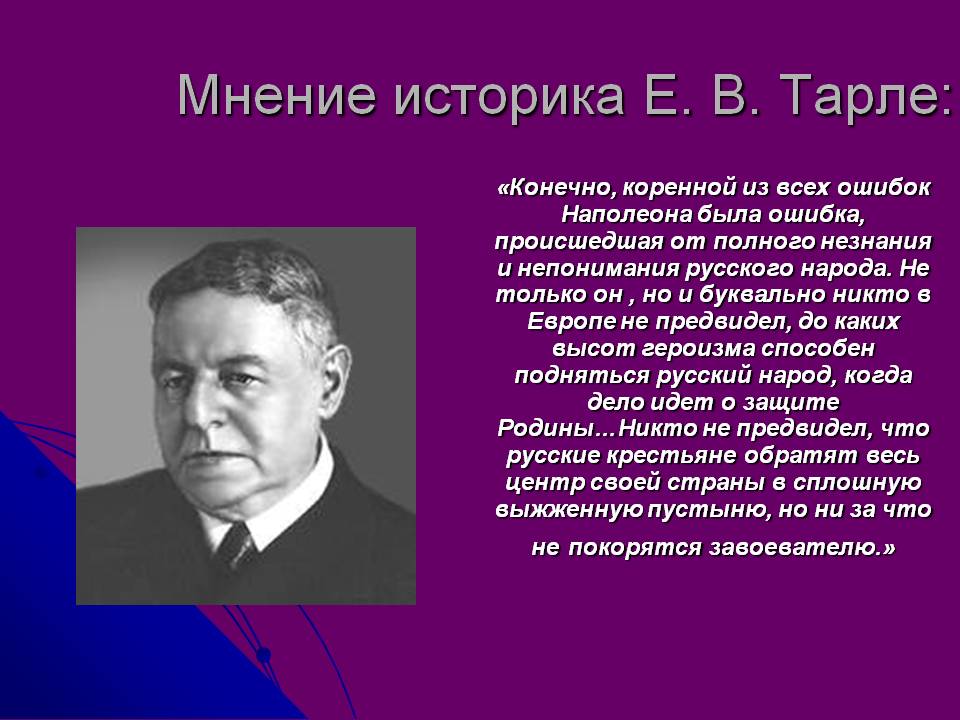 Мнение историка Е. В. Тарле:

«Конечно, коренной из всех ошибок Наполеона была ошибка, происшедшая от полного незнания и непонимания русского народа. Не только он , но и буквально никто в Европе не предвидел, до каких высот героизма способен подняться русский народ, когда дело идет о защите Родины…Никто не предвидел, что русские крестьяне обратят весь центр своей страны в сплошную выжженную пустыню, но ни за что не покорятся завоевателю.»